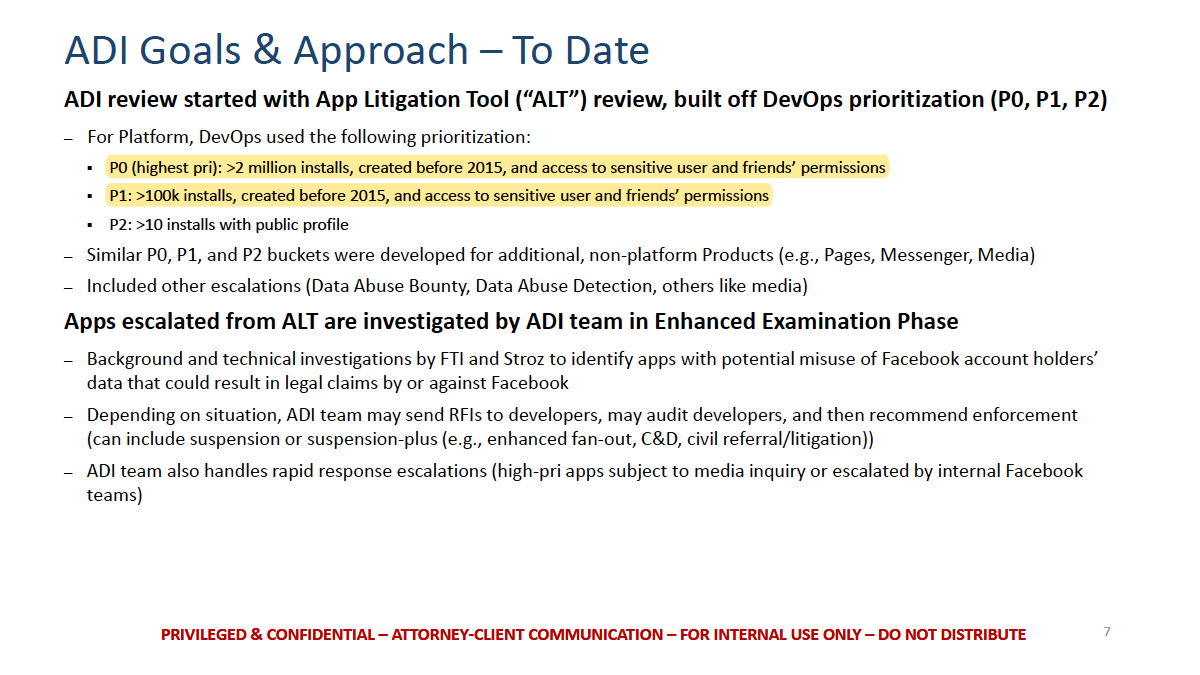 ADI Goals & Approach – To Date

ADI review started with App Litigation Tool ("ALT") review, built off DevOps prioritization (P0, P1, P2)

– For Platform, DevOps used the following prioritization:

▪ P0 (highest pri): >2 million installs, created before 2015, and access to sensitive user and friends' permissions

▪ P1: >100k installs, created before 2015, and access to sensitive user and friends' permissions

▪ P2: >10 installs with public profile

– Similar P0, P1, and P2 buckets were developed for additional, non-platform Products (e.g., Pages, Messenger, Media)

– Included other escalations (Data Abuse Bounty, Data Abuse Detection, others like media)

Apps escalated from ALT are investigated by ADI team in Enhanced Examination Phase

– Background and technical investigations by FTI and Stroz to identify apps with potential misuse of Facebook account holders' data that could result in legal claims by or against Facebook

– Depending on situation, ADI team may send RFIs to developers, may audit developers, and then recommend enforcement (can include suspension or suspension-plus (e.g., enhanced fan-out, C&D, civil referral/litigation))

– ADI team also handles rapid response escalations (high-pri apps subject to media inquiry or escalated by internal Facebook teams)

PRIVILEGED & CONFIDENTIAL – ATTORNEY-CLIENT COMMUNICATION – FOR INTERNAL USE ONLY – DO NOT DISTRIBUTE

7